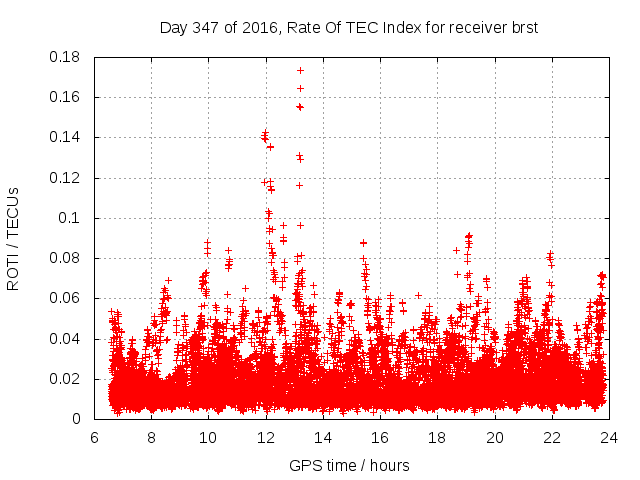 Day 347 of 2016, Rate Of TEC Index for receiver brst

ROTI / TECUs

0.18
0.16
0.14
0.12
0.1
0.08
0.06
0.04
0.02
0

6 8 10 12 14 16 18 20 22 24

GPS time / hours